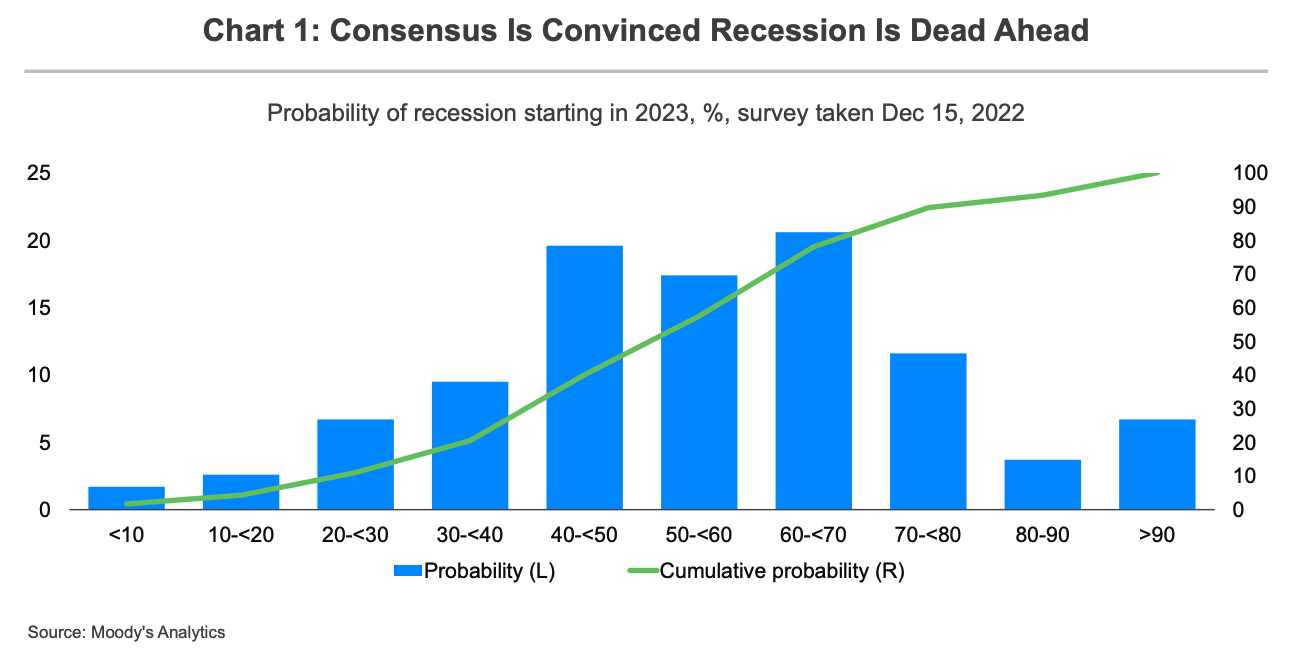 Chart 1: Consensus Is Convinced Recession Is Dead Ahead

Probability of recession starting in 2023, %, survey taken Dec 15, 2022

25
20
15
10
5
0

100
90
80
70
60
50
40
30
20
10
0

<10
10-<20
20-<30
30-<40
40-<50
50-<60
60-<70
70-<80
80-90
>90

Probability (L)
Cumulative probability (R)

Source: Moody's Analytics